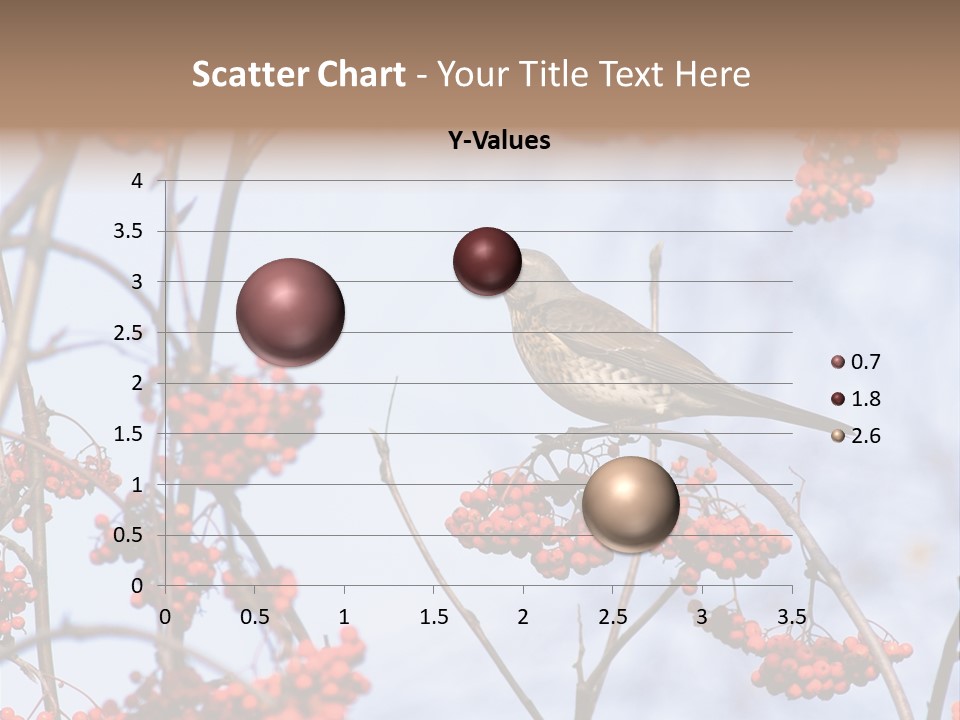 Scatter Chart - Your Title Text Here

Y-Values

4
3.5
3
2.5
2
1.5
1
0.5
0

0 0.5 1 1.5 2 2.5 3 3.5

0.7
1.8
2.6